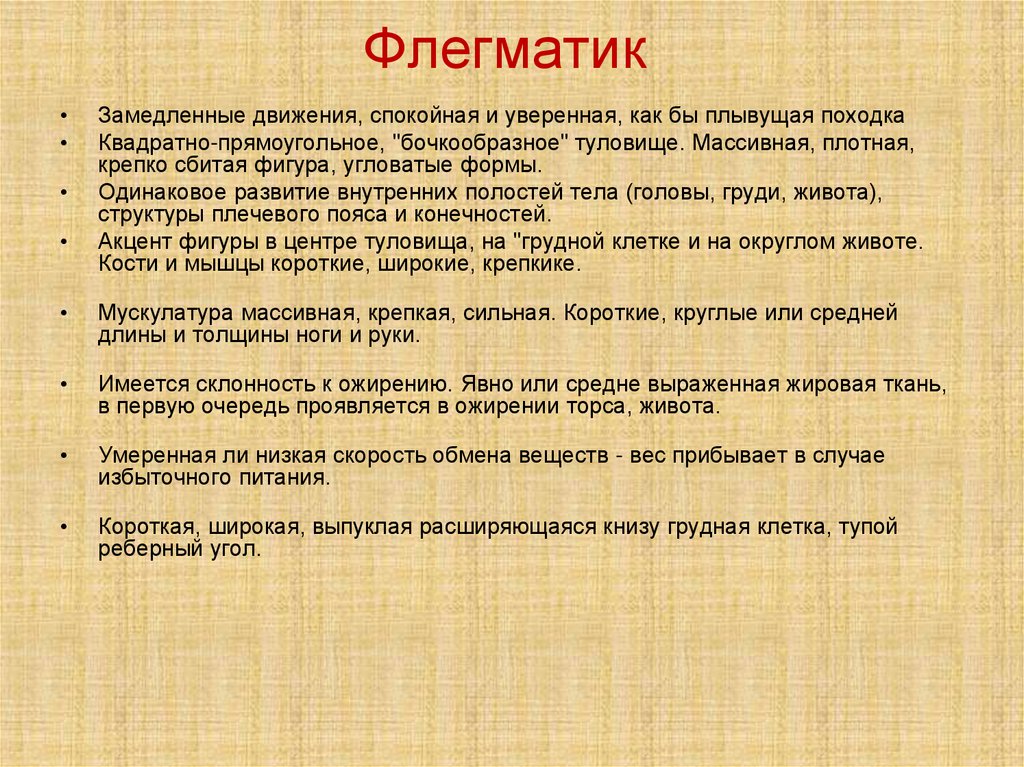 Флегматик

• Замедленные движения, спокойная и уверенная, как бы плывущая походка
• Квадратно-прямоугольное, "бочкообразное" туловище. Массивная, плотная, крепко сбитая фигура, угловатые формы.
• Одинаковое развитие внутренних полостей тела (головы, груди, живота), структуры плечевого пояса и конечностей.
• Акцент фигуры в центре туловища, на "грудной клетке и на округлом животе. Кости и мышцы короткие, широкие, крепкике.

• Мускулатура массивная, крепкая, сильная. Короткие, круглые или средней длины и толщины ноги и руки.

• Имеется склонность к ожирению. Явно или средне выраженная жировая ткань, в первую очередь проявляется в ожирении торса, живота.

• Умеренная ли низкая скорость обмена веществ - вес прибывает в случае избыточного питания.

• Короткая, широкая, выпуклая расширяющаяся книзу грудная клетка, тупой реберный угол.